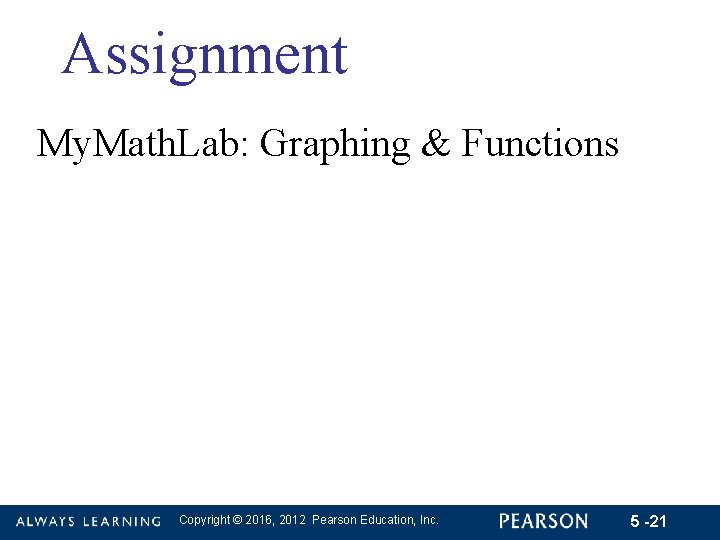 Assignment

MyMathLab: Graphing & Functions

ALWAYS LEARNING Copyright © 2016, 2012 Pearson Education, Inc. PEARSON 5 -21